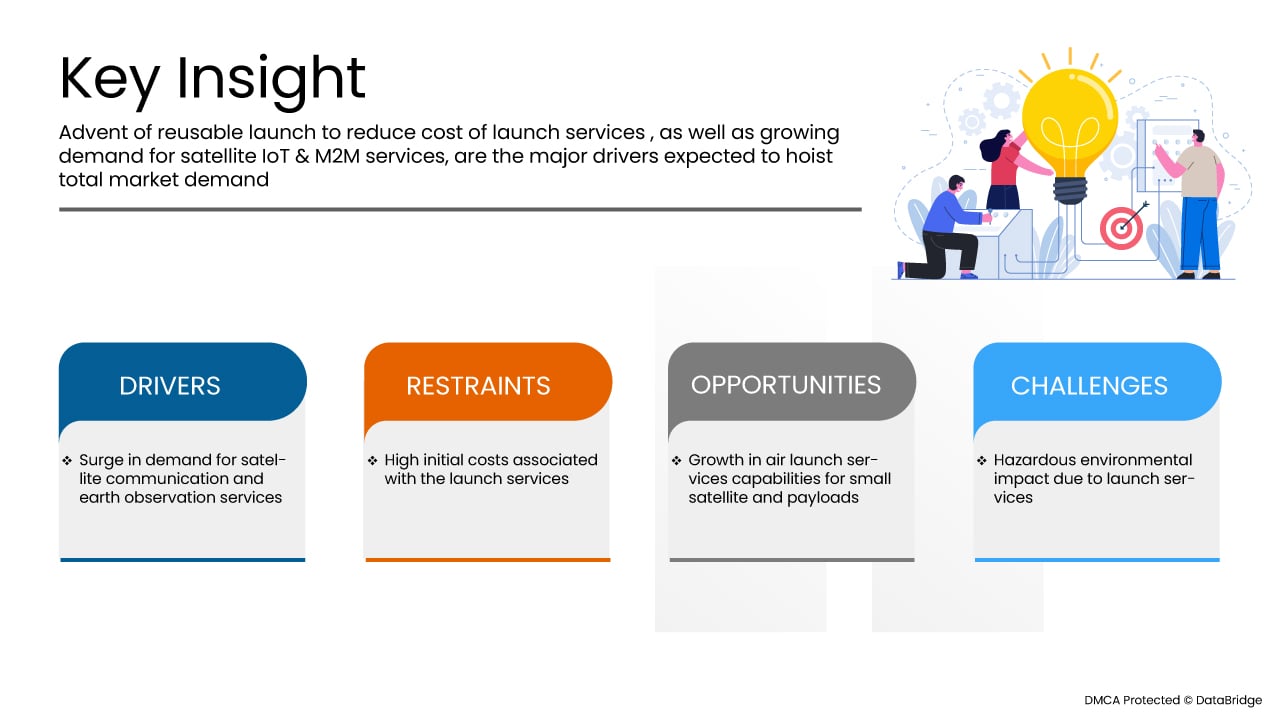 Key Insight

Advent of reusable launch to reduce cost of launch services , as well as growing demand for satellite IoT & M2M services, are the major drivers expected to hoist total market demand

DRIVERS

❖ Surge in demand for satellite communication and earth observation services

RESTRAINTS

❖ High initial costs associated with the launch services

OPPORTUNITIES

❖ Growth in air launch services capabilities for small satellite and payloads

CHALLENGES

❖ Hazardous environmental impact due to launch services

DMCA Protected © DataBridge